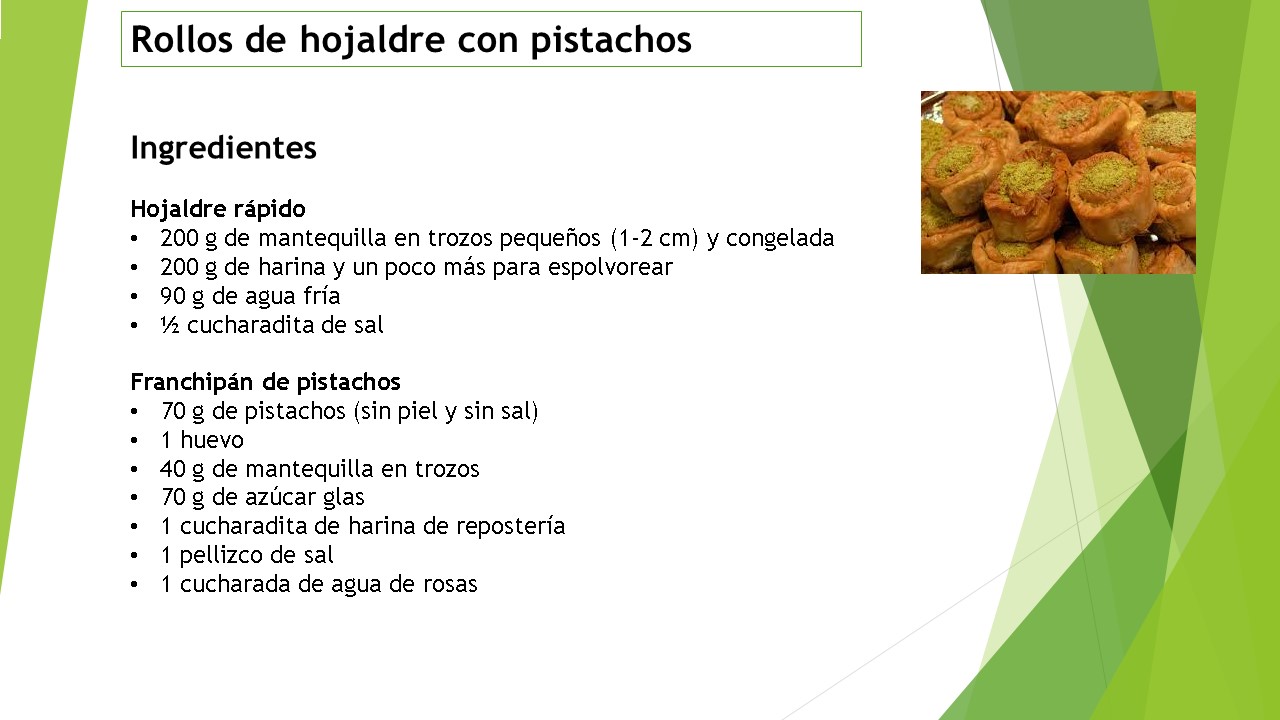 Rollos de hojaldre con pistachos

Ingredientes

Hojaldre rápido
• 200 g de mantequilla en trozos pequeños (1-2 cm) y congelada
• 200 g de harina y un poco más para espolvorear
• 90 g de agua fría
• ½ cucharadita de sal

Franchipán de pistachos
• 70 g de pistachos (sin piel y sin sal)
• 1 huevo
• 40 g de mantequilla en trozos
• 70 g de azúcar glas
• 1 cucharadita de harina de repostería
• 1 pellizco de sal
• 1 cucharada de agua de rosas